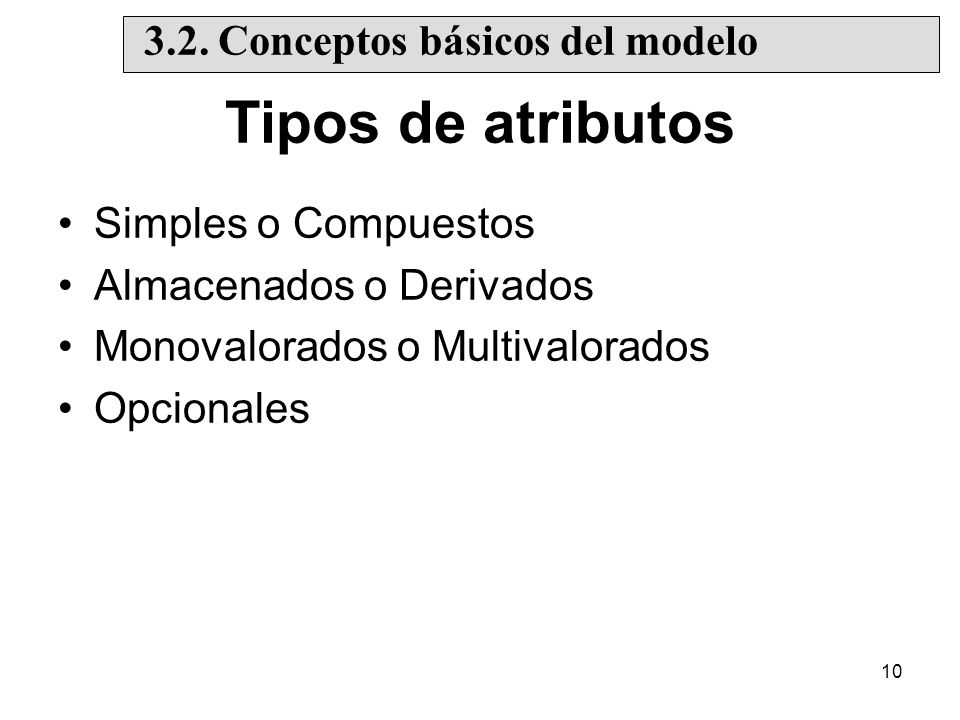 3.2. Conceptos básicos del modelo

Tipos de atributos

• Simples o Compuestos
• Almacenados o Derivados
• Monovalorados o Multivalorados
• Opcionales

10